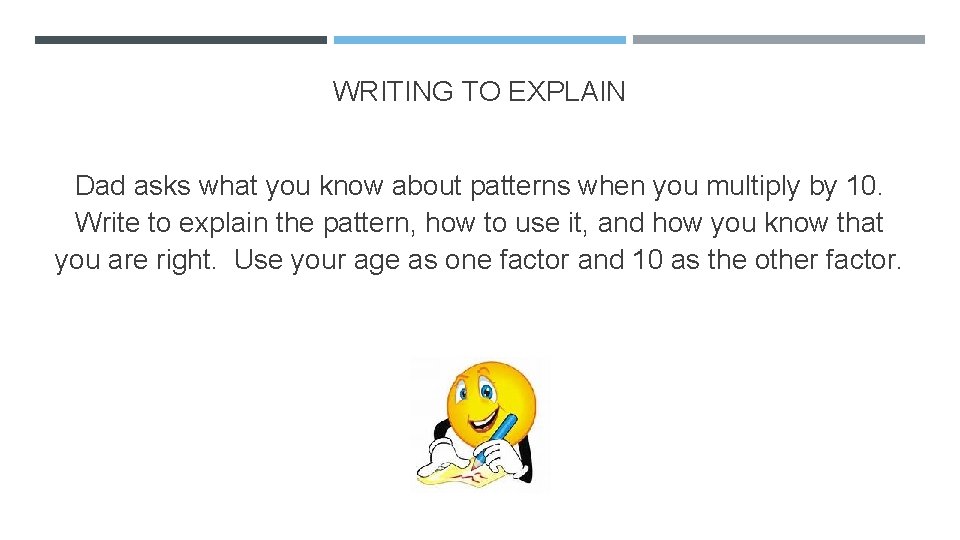 WRITING TO EXPLAIN

Dad asks what you know about patterns when you multiply by 10. Write to explain the pattern, how to use it, and how you know that you are right. Use your age as one factor and 10 as the other factor.